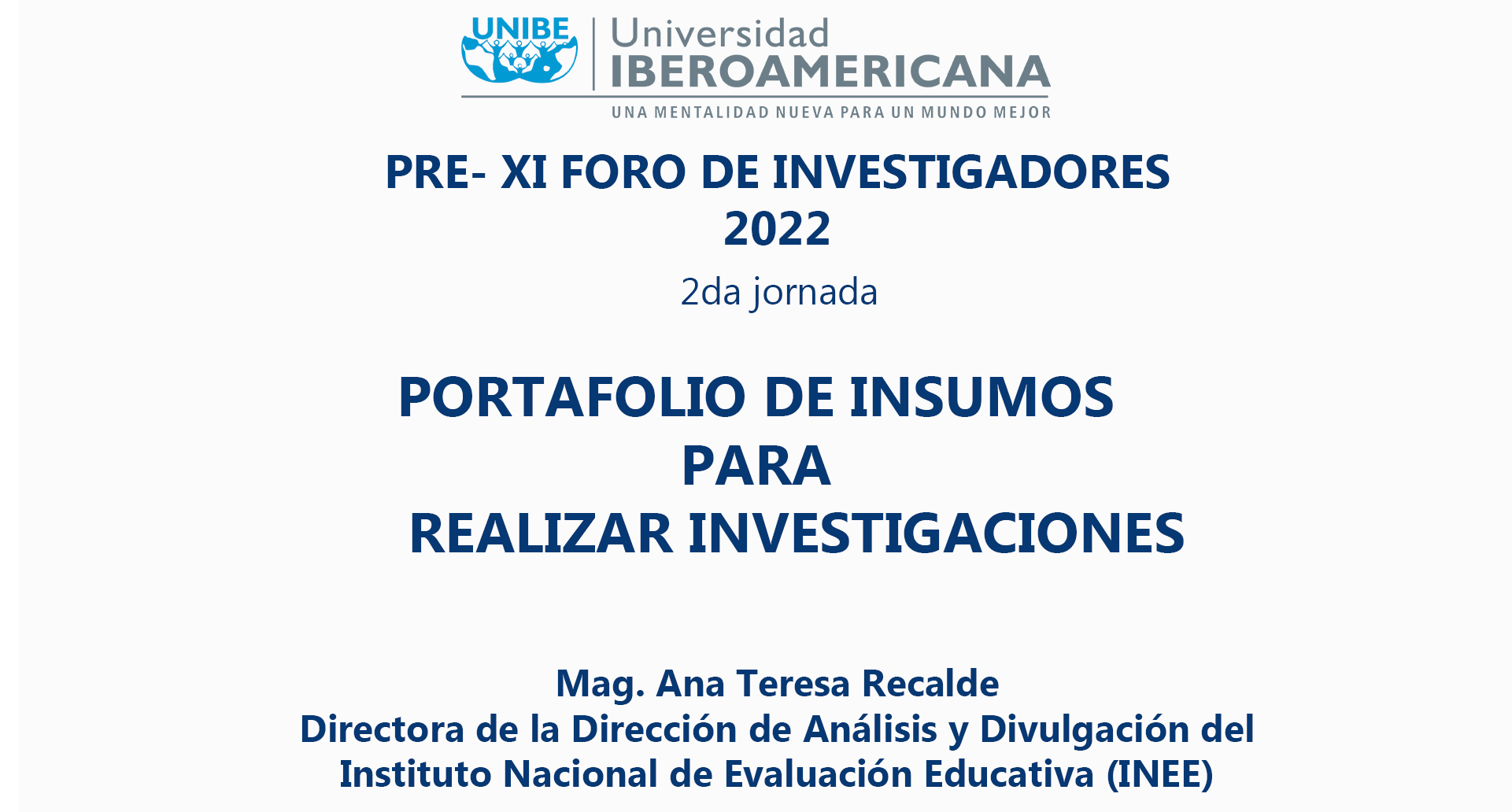 UNIBE
Universidad
IBEROAMERICANA
UNA MENTALIDAD NUEVA PARA UN MUNDO MEJOR

PRE- XI FORO DE INVESTIGADORES
2022

2da jornada

PORTAFOLIO DE INSUMOS
PARA
REALIZAR INVESTIGACIONES

Mag. Ana Teresa Recalde
Directora de la Dirección de Análisis y Divulgación del
Instituto Nacional de Evaluación Educativa (INEE)